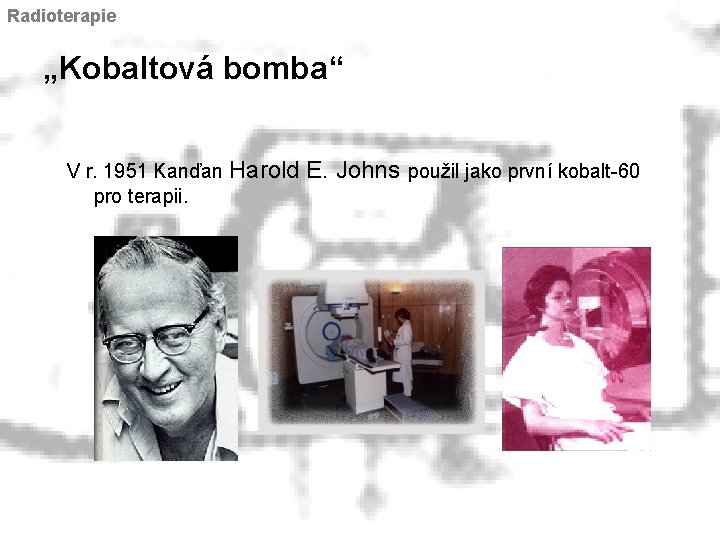 Radioterapie

„Kobaltová bomba“

V r. 1951 Kanďan Harold E. Johns použil jako první kobalt-60 pro terapii.